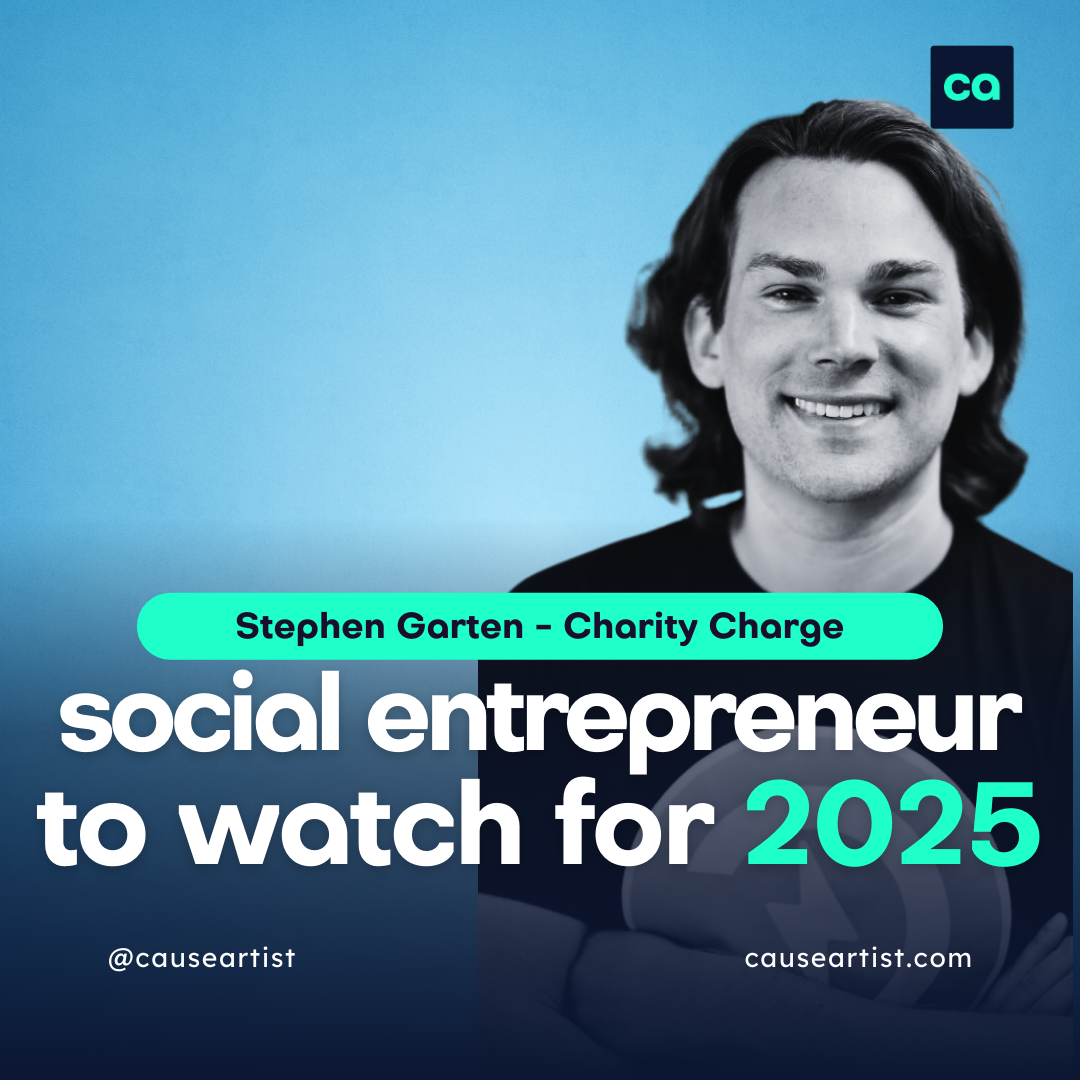 ca

Stephen Garten - Charity Charge

social entrepreneur to watch for 2025

@causeartist

causeartist.com